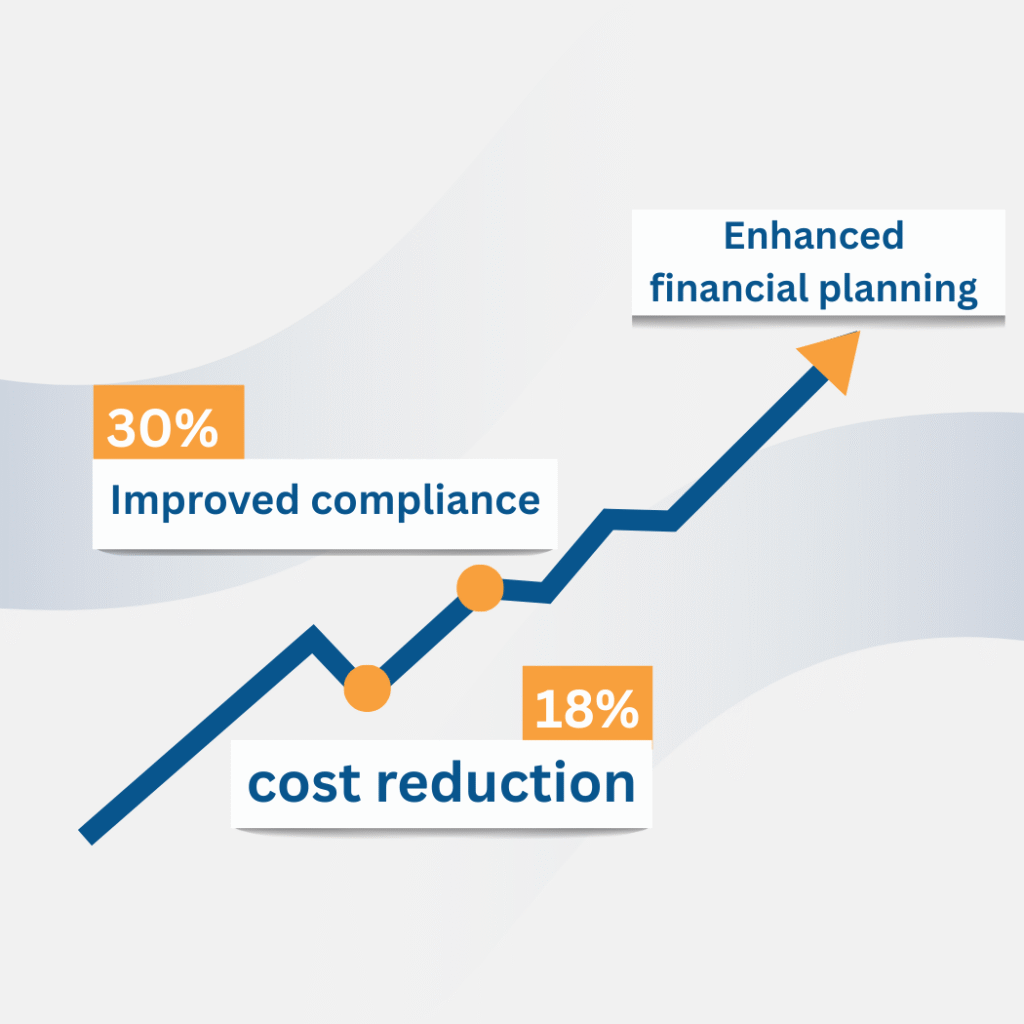 Enhanced financial planning

30%
Improved compliance

18%
cost reduction